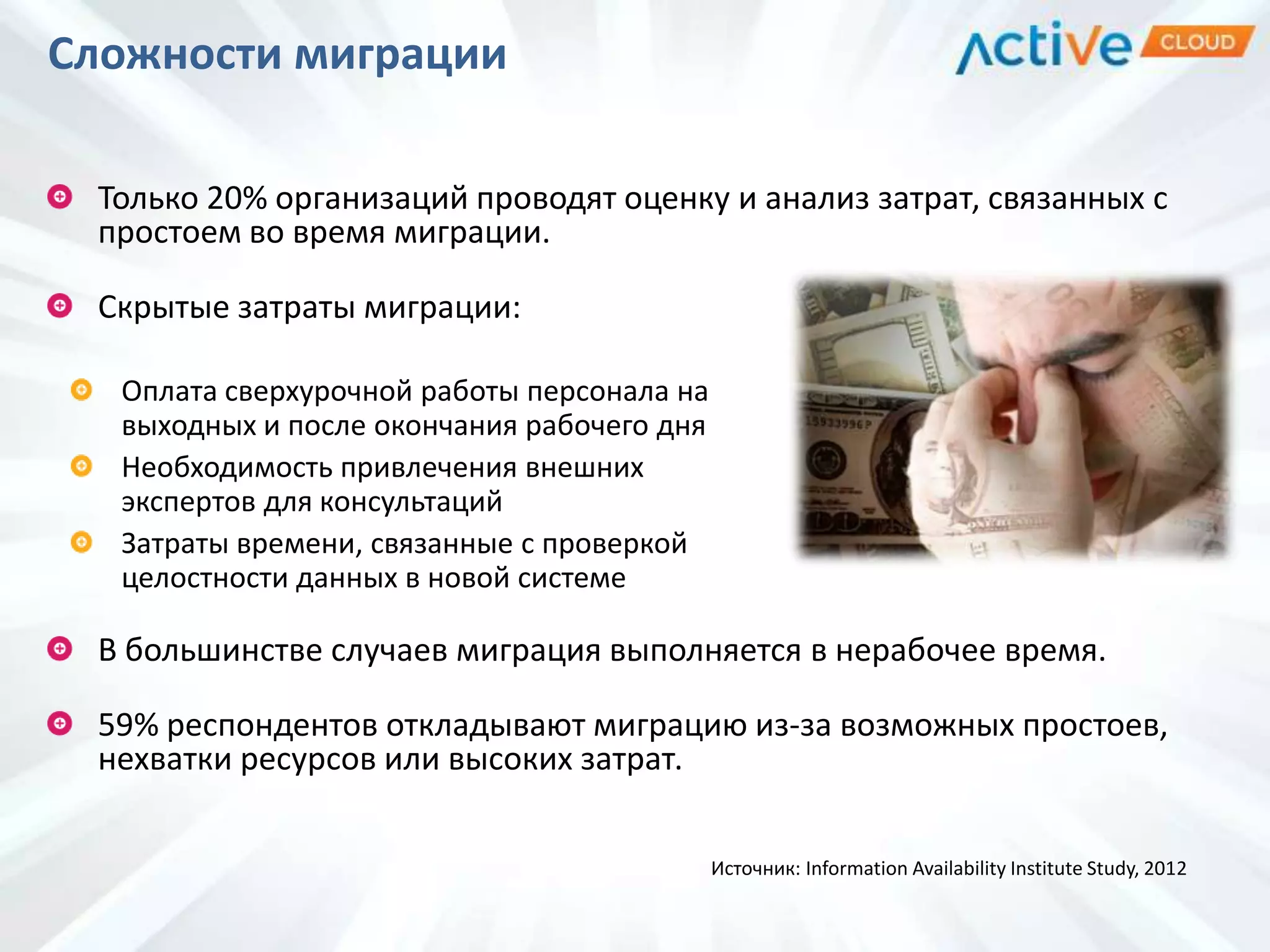 Сложности миграции

Active CLOUD

Только 20% организаций проводят оценку и анализ затрат, связанных с простоем во время миграции.

Скрытые затраты миграции:

Оплата сверхурочной работы персонала на выходных и после окончания рабочего дня

Необходимость привлечения внешних экспертов для консультаций

Затраты времени, связанные с проверкой целостности данных в новой системе

В большинстве случаев миграция выполняется в нерабочее время.

59% респондентов откладывают миграцию из-за возможных простоев, нехватки ресурсов или высоких затрат.

Источник: Information Availability Institute Study, 2012